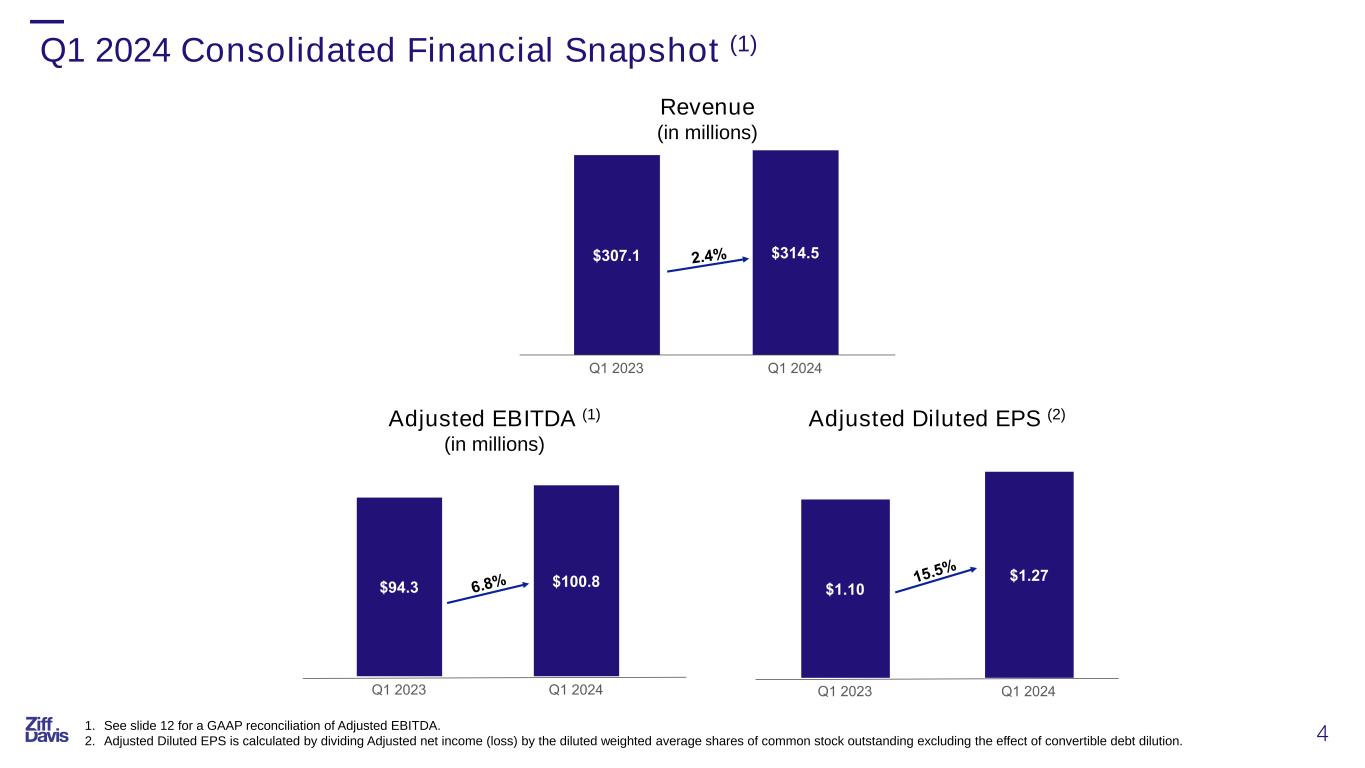 Q1 2024 Consolidated Financial Snapshot $^{(1)}$

Revenue
(in millions)

$307.1
2.4%
$314.5

Q1 2023
Q1 2024

Adjusted EBITDA $^{(1)}$
(in millions)

$94.3
6.8%
$100.8

Q1 2023
Q1 2024

Adjusted Diluted EPS $^{(2)}$

$1.10
15.5%
$1.27

Q1 2023
Q1 2024

Ziff Davis

1. See slide 12 for a GAAP reconciliation of Adjusted EBITDA.
2. Adjusted Diluted EPS is calculated by dividing Adjusted net income (loss) by the diluted weighted average shares of common stock outstanding excluding the effect of convertible debt dilution.

4